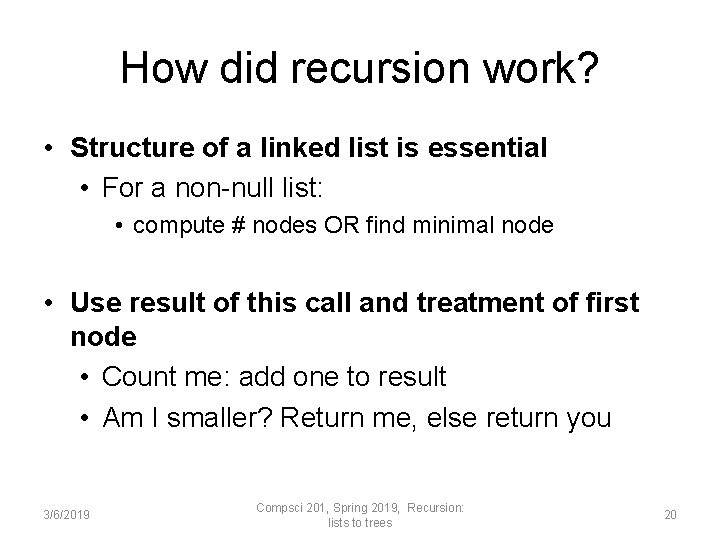 How did recursion work?

• Structure of a linked list is essential
  • For a non-null list:
    • compute # nodes OR find minimal node

• Use result of this call and treatment of first node
  • Count me: add one to result
  • Am I smaller? Return me, else return you

3/6/2019

Compsci 201, Spring 2019, Recursion: lists to trees

20